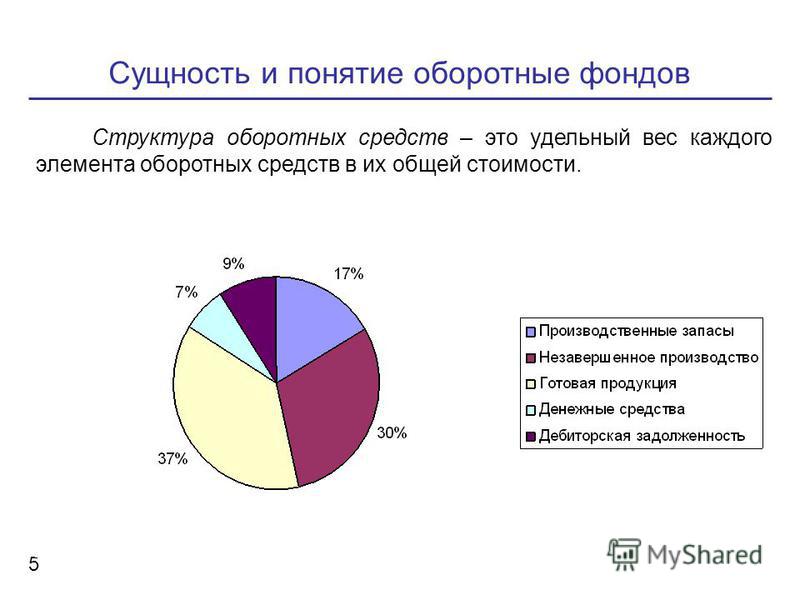 Сущность и понятие оборотные фондов

Структура оборотных средств – это удельный вес каждого элемента оборотных средств в их общей стоимости.

9%
17%
7%
30%
37%

Производственные запасы
Незавершенное производство
Готовая продукция
Денежные средства
Дебиторская задолженность

5

MyShared